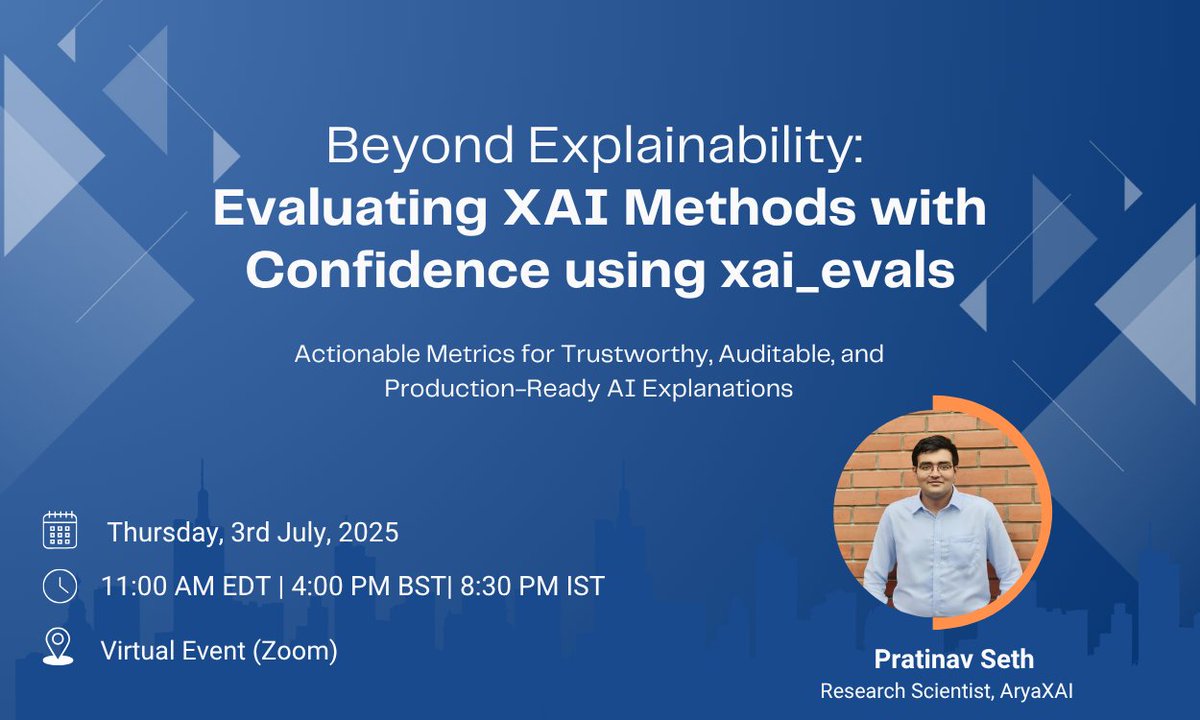 Beyond Explainability:
Evaluating XAI Methods with Confidence using xai_evals

Actionable Metrics for Trustworthy, Auditable, and Production-Ready AI Explanations

Thursday, 3rd July, 2025

11:00 AM EDT | 4:00 PM BST| 8:30 PM IST

Virtual Event (Zoom)

Pratinav Seth
Research Scientist, AryaXAI